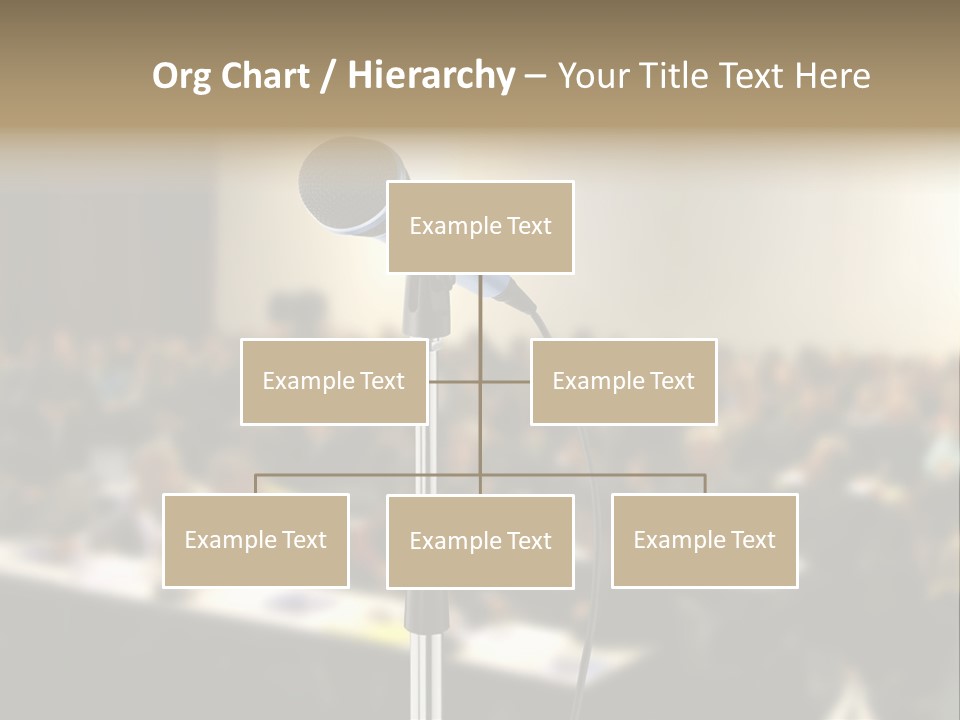 Org Chart / Hierarchy – Your Title Text Here

Example Text

Example Text

Example Text

Example Text

Example Text

Example Text